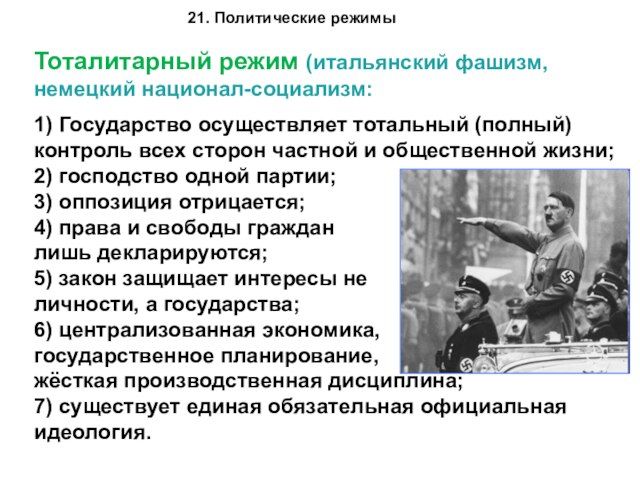 21. Политические режимы

Тоталитарный режим (итальянский фашизм, немецкий национал-социализм:

1) Государство осуществляет тотальный (полный) контроль всех сторон частной и общественной жизни;
2) господство одной партии;
3) оппозиция отрицается;
4) права и свободы граждан лишь декларируются;
5) закон защищает интересы не личности, а государства;
6) централизованная экономика, государственное планирование, жёсткая производственная дисциплина;
7) существует единая обязательная официальная идеология.